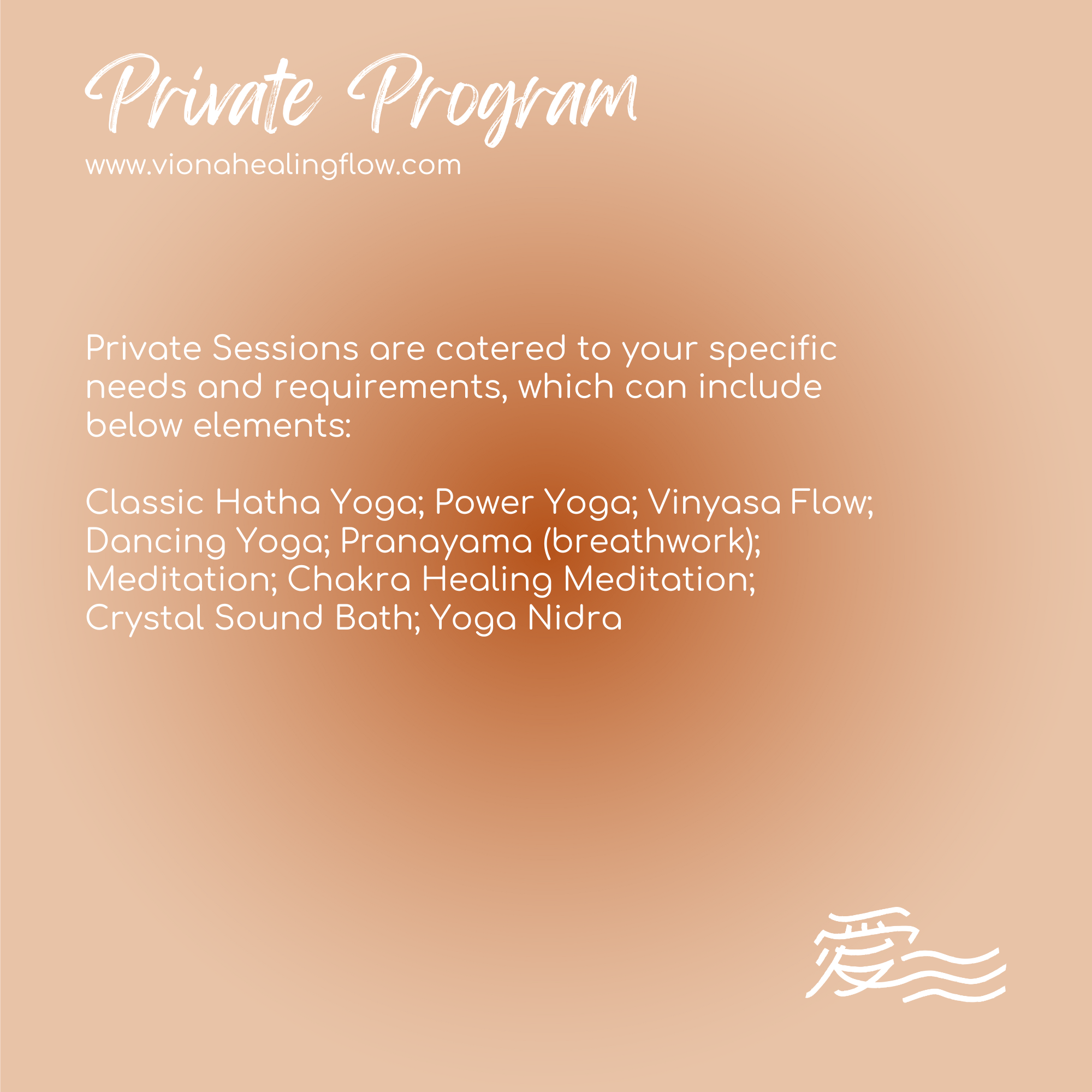 Private Program
www.vionahealingflow.com

Private Sessions are catered to your specific needs and requirements, which can include below elements:

Classic Hatha Yoga; Power Yoga; Vinyasa Flow; Dancing Yoga; Pranayama (breathwork); Meditation; Chakra Healing Meditation; Crystal Sound Bath; Yoga Nidra

爱